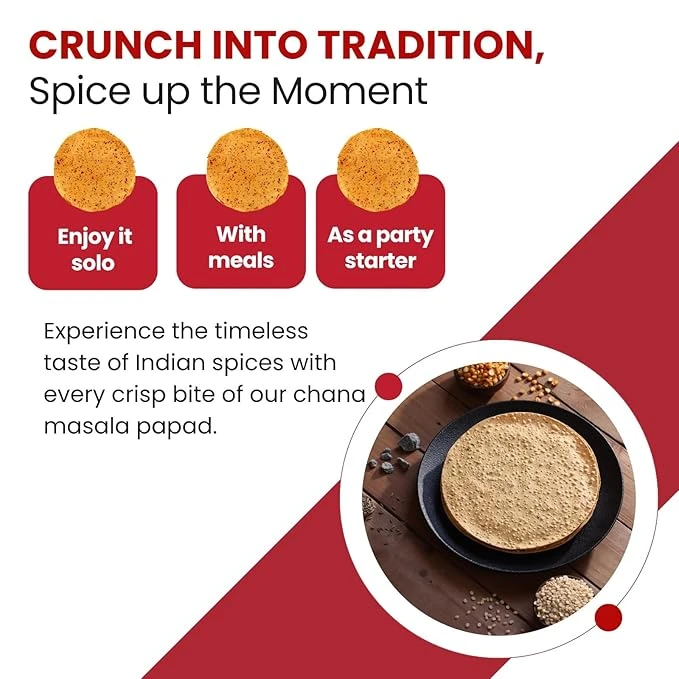 CRUNCH INTO TRADITION,
Spice up the Moment

Enjoy it solo

With meals

As a party starter

Experience the timeless taste of Indian spices with every crisp bite of our chana masala papad.